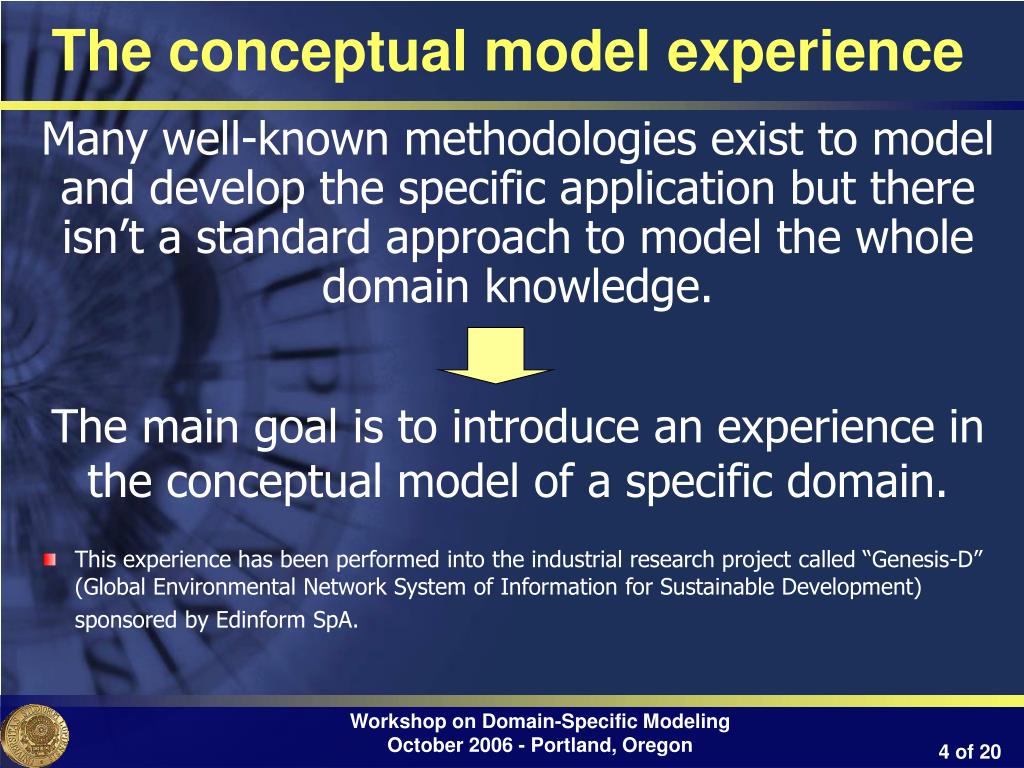 The conceptual model experience

Many well-known methodologies exist to model and develop the specific application but there isn’t a standard approach to model the whole domain knowledge.

The main goal is to introduce an experience in the conceptual model of a specific domain.

This experience has been performed into the industrial research project called “Genesis-D” (Global Environmental Network System of Information for Sustainable Development) sponsored by Edinform SpA.

Workshop on Domain-Specific Modeling
October 2006 - Portland, Oregon

4 of 20